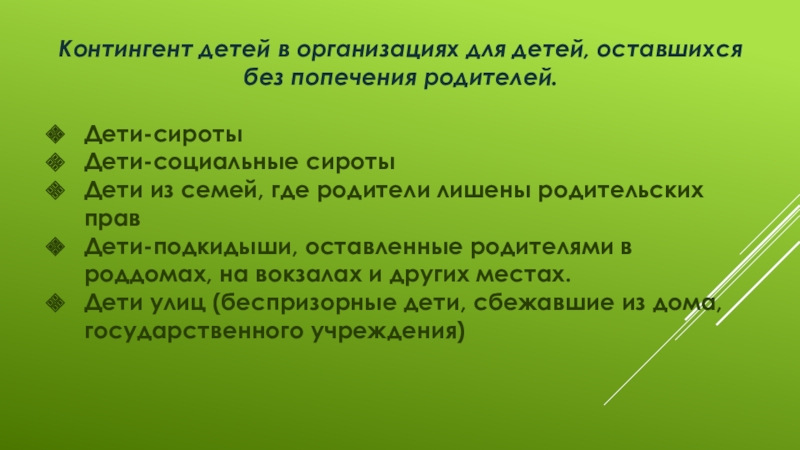 Контингент детей в организациях для детей, оставшихся без попечения родителей.

Дети-сироты
Дети-социальные сироты
Дети из семей, где родители лишены родительских прав
Дети-подкидыши, оставленные родителями в роддомах, на вокзалах и других местах.
Дети улиц (беспризорные дети, сбежавшие из дома, государственного учреждения)